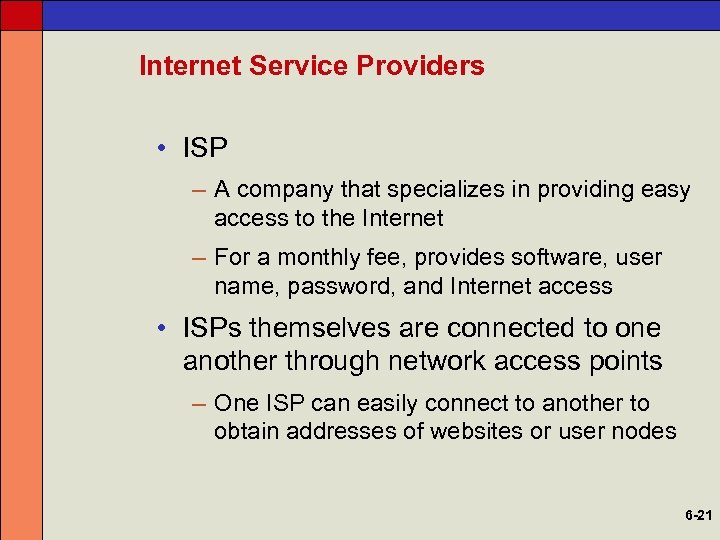 Internet Service Providers

• ISP
– A company that specializes in providing easy access to the Internet
– For a monthly fee, provides software, user name, password, and Internet access
• ISPs themselves are connected to one another through network access points
– One ISP can easily connect to another to obtain addresses of websites or user nodes

6-21